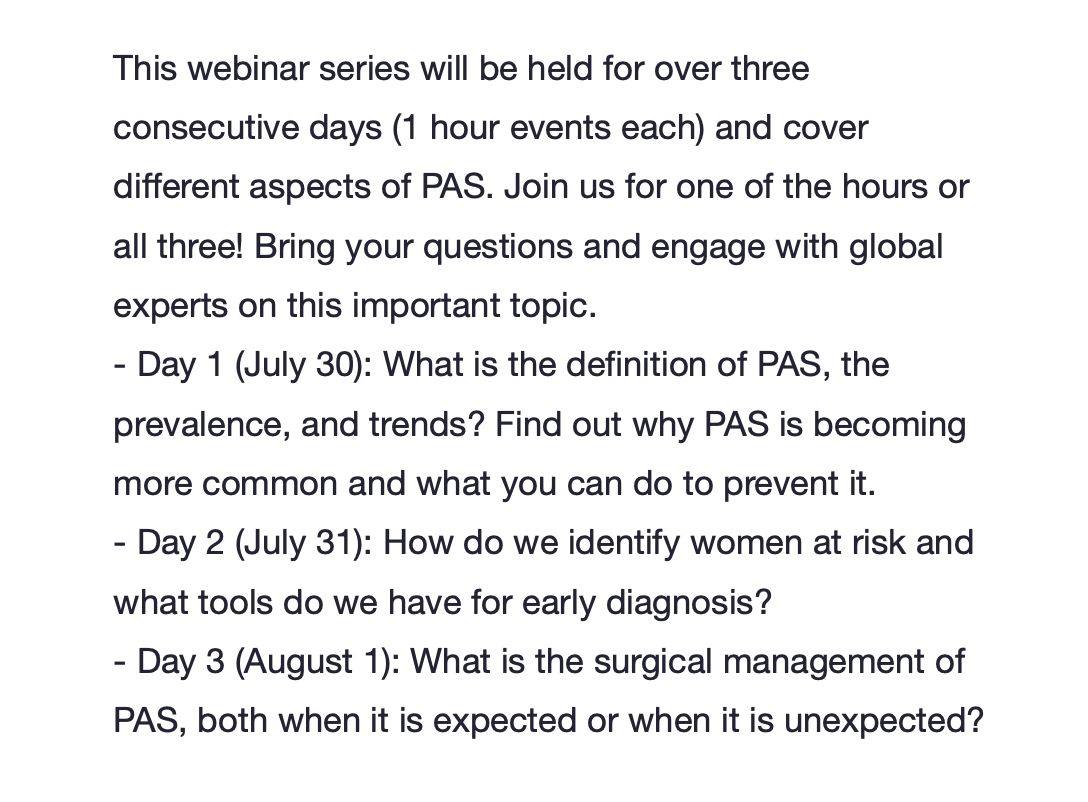 This webinar series will be held for over three consecutive days (1 hour events each) and cover different aspects of PAS. Join us for one of the hours or all three! Bring your questions and engage with global experts on this important topic.
- Day 1 (July 30): What is the definition of PAS, the prevalence, and trends? Find out why PAS is becoming more common and what you can do to prevent it.
- Day 2 (July 31): How do we identify women at risk and what tools do we have for early diagnosis?
- Day 3 (August 1): What is the surgical management of PAS, both when it is expected or when it is unexpected?